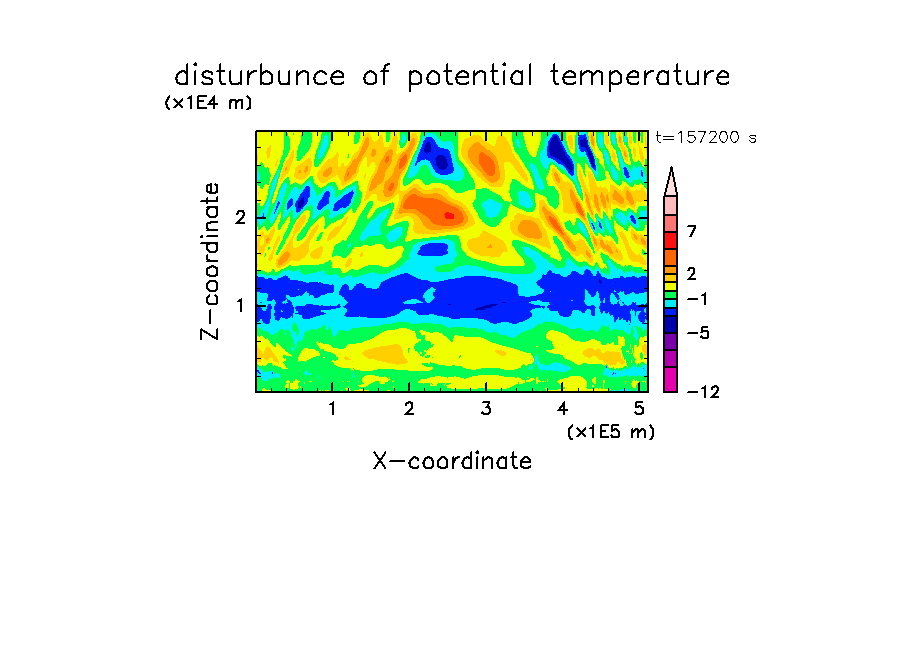 disturbunce of potential temperature

(x1E4 m)

t=157200 s

Z-coordinate

2

1

7

2

−1

−5

−12

1 2 3 4 5

(x1E5 m)

X-coordinate